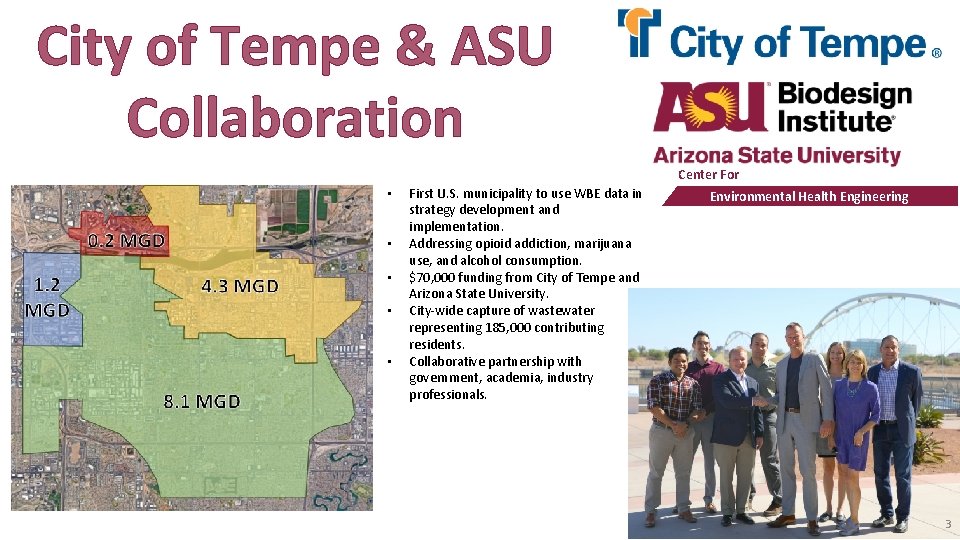 City of Tempe & ASU Collaboration

City of Tempe®

ASU Biodesign Institute®
Arizona State University
Center For
Environmental Health Engineering

0.2 MGD
1.2 MGD
4.3 MGD
8.1 MGD

• First U.S. municipality to use WBE data in strategy development and implementation.
• Addressing opioid addiction, marijuana use, and alcohol consumption.
• $70,000 funding from City of Tempe and Arizona State University.
• City-wide capture of wastewater representing 185,000 contributing residents.
• Collaborative partnership with government, academia, industry professionals.

3